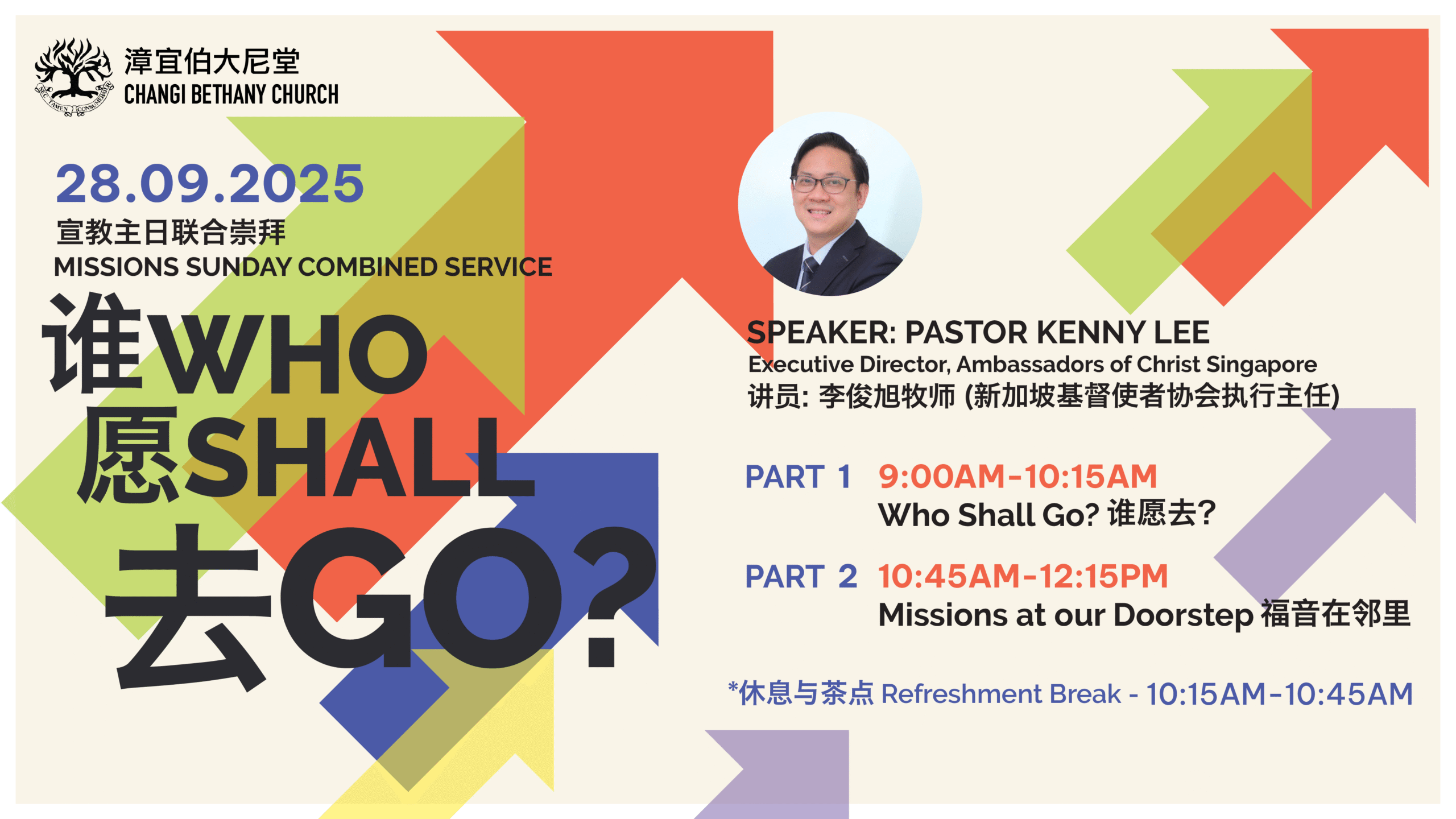 漳宜伯大尼堂
CHANGI BETHANY CHURCH

28.09.2025
宣教主日联合崇拜
MISSIONS SUNDAY COMBINED SERVICE

谁WHO
愿SHALL
去GO?

SPEAKER: PASTOR KENNY LEE
Executive Director, Ambassadors of Christ Singapore
讲员: 李俊旭牧师 (新加坡基督使者协会执行主任)

PART 1 9:00AM-10:15AM
Who Shall Go? 谁愿去?

PART 2 10:45AM-12:15PM
Missions at our Doorstep 福音在邻里

*休息与茶点 Refreshment Break - 10:15AM-10:45AM